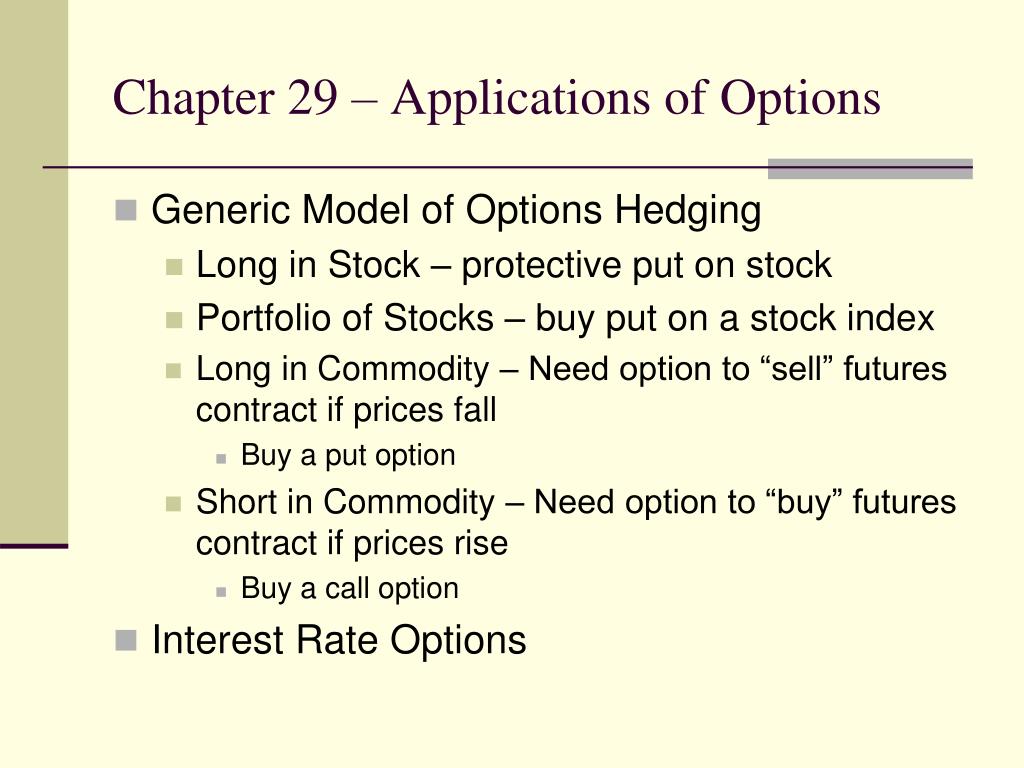 Chapter 29 – Applications of Options

Generic Model of Options Hedging

Long in Stock – protective put on stock

Portfolio of Stocks – buy put on a stock index

Long in Commodity – Need option to “sell” futures contract if prices fall

Buy a put option

Short in Commodity – Need option to “buy” futures contract if prices rise

Buy a call option

Interest Rate Options